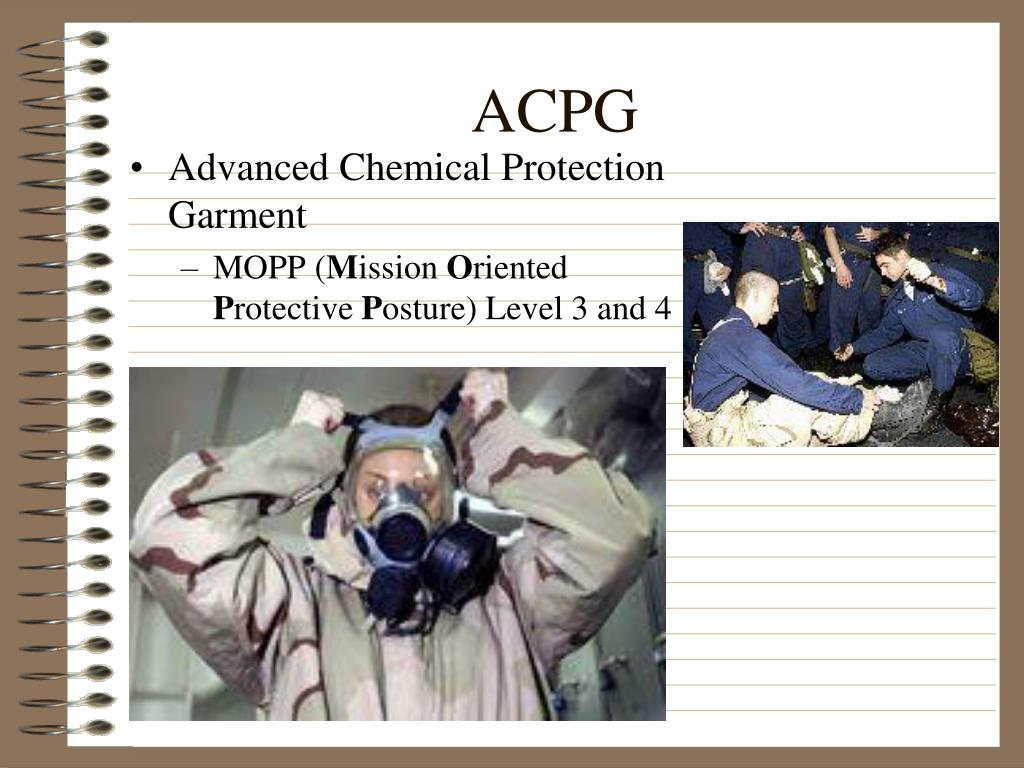 ACPG

• Advanced Chemical Protection Garment

– MOPP (Mission Oriented Protective Posture) Level 3 and 4